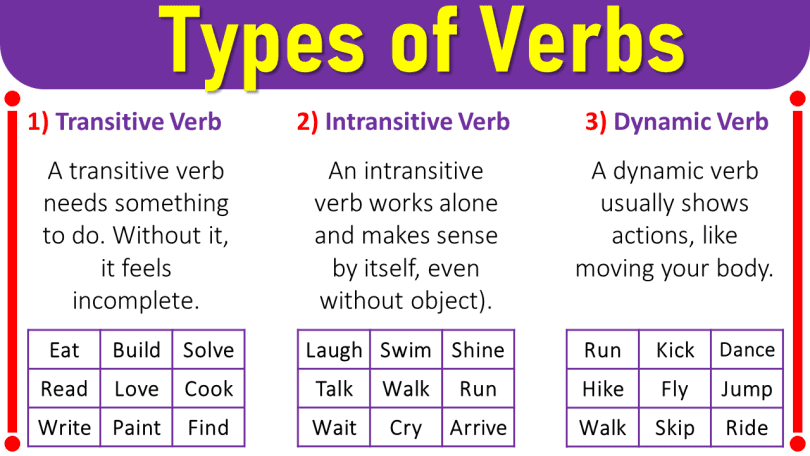 Types of Verbs

1) Transitive Verb

A transitive verb needs something to do. Without it, it feels incomplete.

| Eat | Build | Solve |
|---|---|---|
| Read | Love | Cook |
| Write | Paint | Find |

2) Intransitive Verb

An intransitive verb works alone and makes sense by itself, even without object).

| Laugh | Swim | Shine |
|---|---|---|
| Talk | Walk | Run |
| Wait | Cry | Arrive |

3) Dynamic Verb

A dynamic verb usually shows actions, like moving your body.

| Run | Kick | Dance |
|---|---|---|
| Hike | Fly | Jump |
| Walk | Skip | Ride |